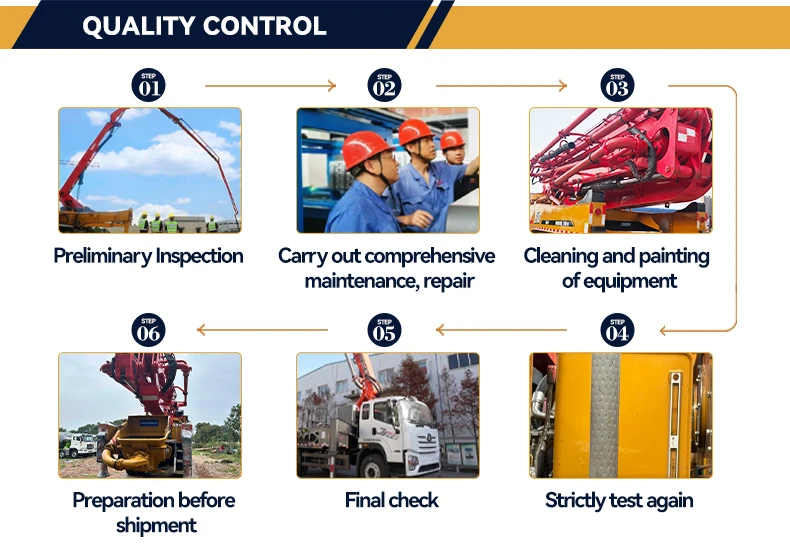 QUALITY CONTROL

STEP 01
Preliminary Inspection

STEP 02
Carry out comprehensive maintenance, repair

STEP 03
Cleaning and painting of equipment

STEP 04
Strictly test again

STEP 05
Final check

STEP 06
Preparation before shipment